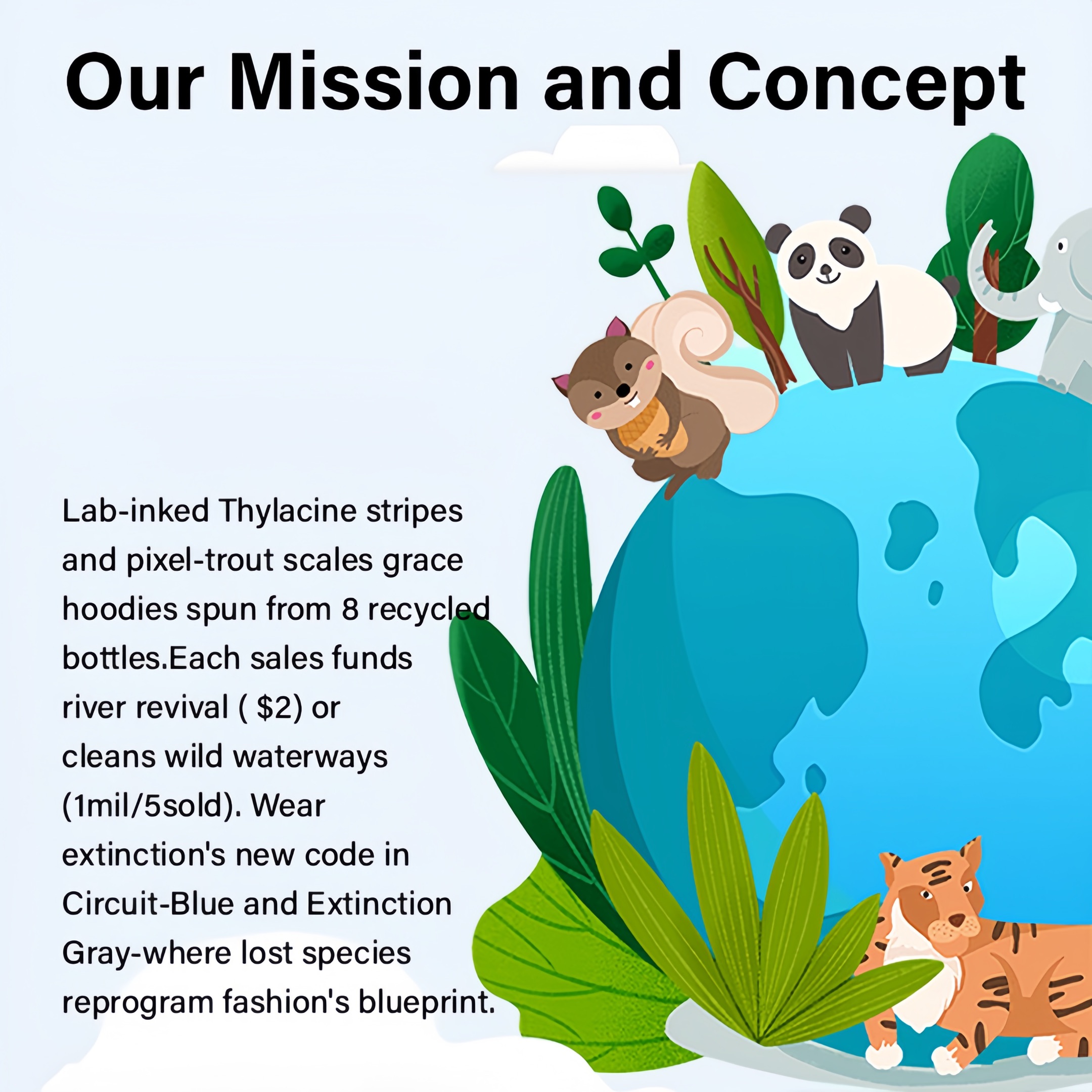 Our Mission and Concept

Lab-inked Thylacine stripes and pixel-trout scales grace hoodies spun from 8 recycled bottles.Each sales funds river revival ( \$2) or cleans wild waterways (1mil/5sold). Wear extinction's new code in Circuit-Blue and Extinction Gray-where lost species reprogram fashion's blueprint.